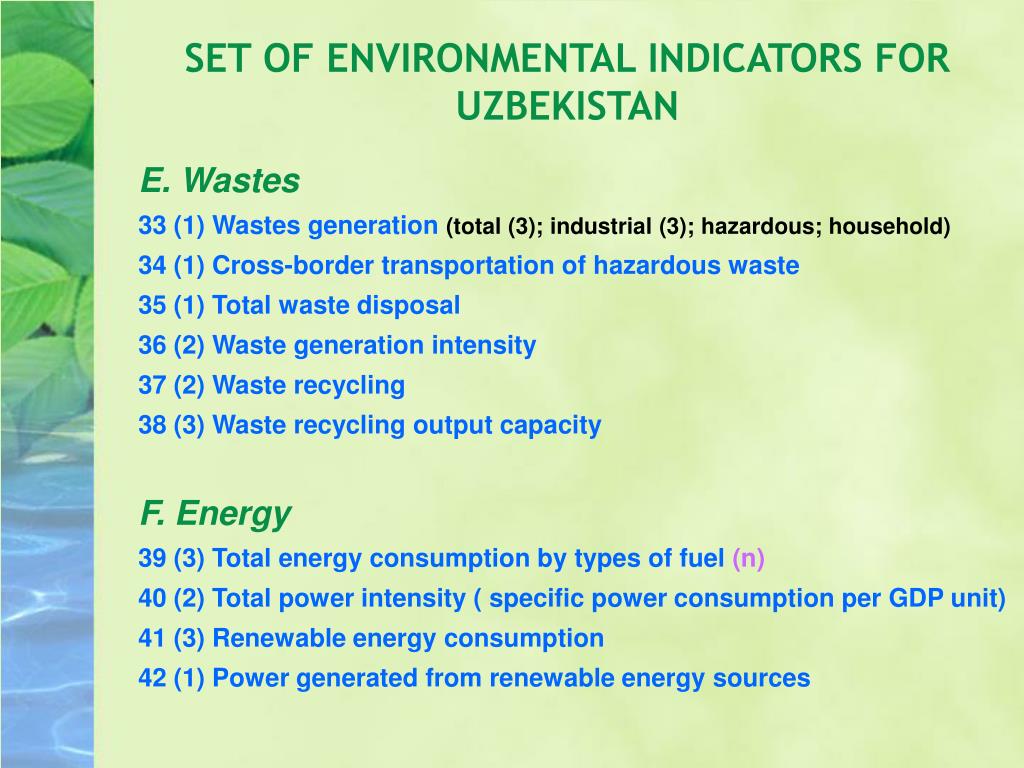 SET OF ENVIRONMENTAL INDICATORS FOR UZBEKISTAN

E. Wastes
33 (1) Wastes generation (total (3); industrial (3); hazardous; household)
34 (1) Cross-border transportation of hazardous waste
35 (1) Total waste disposal
36 (2) Waste generation intensity
37 (2) Waste recycling
38 (3) Waste recycling output capacity

F. Energy
39 (3) Total energy consumption by types of fuel (n)
40 (2) Total power intensity ( specific power consumption per GDP unit)
41 (3) Renewable energy consumption
42 (1) Power generated from renewable energy sources